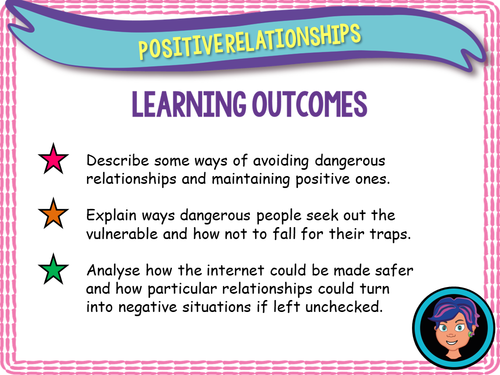 POSITIVE RELATIONSHIPS

LEARNING OUTCOMES

Describe some ways of avoiding dangerous relationships and maintaining positive ones.

Explain ways dangerous people seek out the vulnerable and how not to fall for their traps.

Analyse how the internet could be made safer and how particular relationships could turn into negative situations if left unchecked.